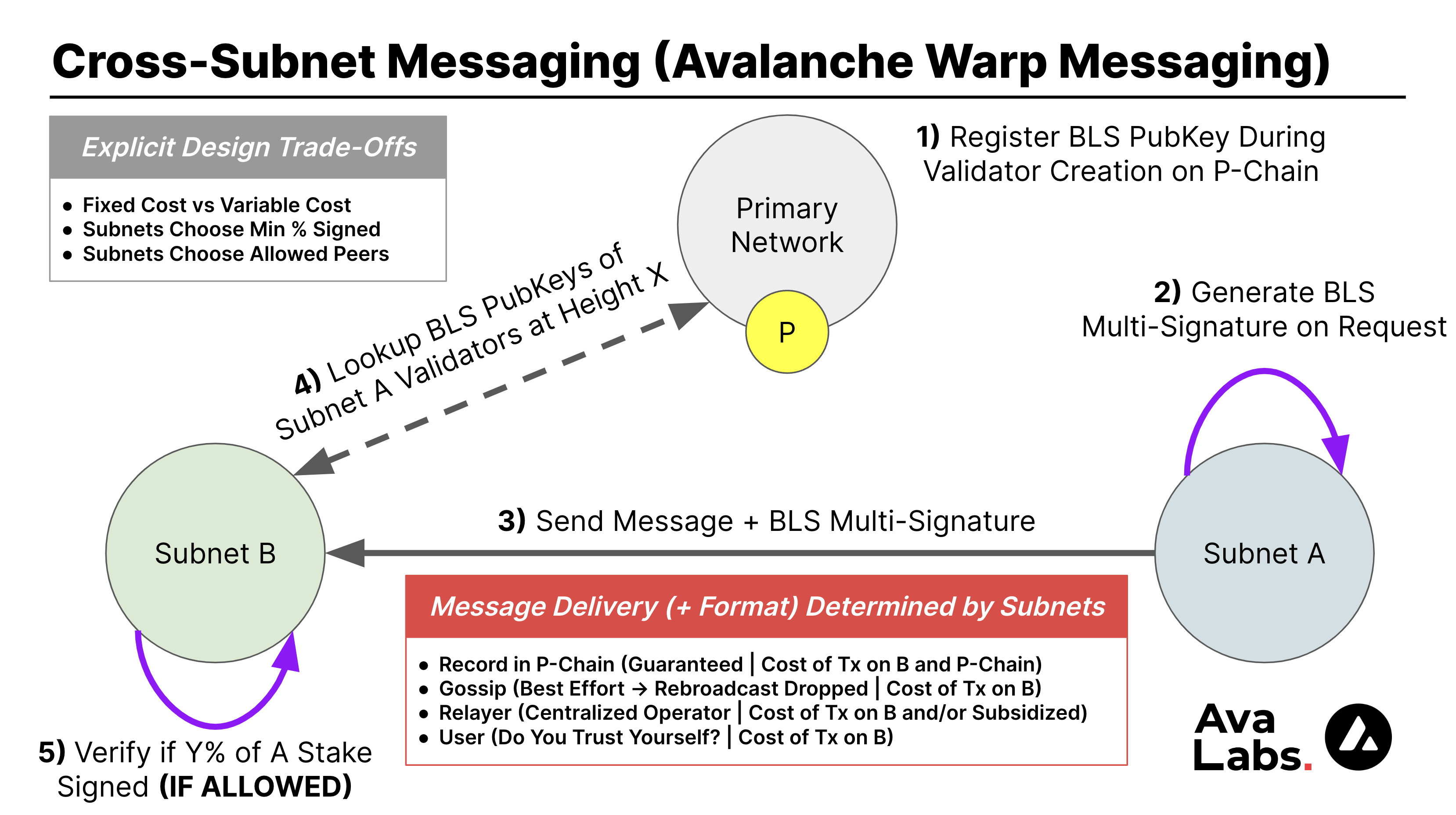 Cross-Subnet Messaging (Avalanche Warp Messaging)

Explicit Design Trade-Offs

- Fixed Cost vs Variable Cost
- Subnets Choose Min % Signed
- Subnets Choose Allowed Peers

Primary Network

P

1) Register BLS PubKey During Validator Creation on P-Chain

2) Generate BLS Multi-Signature on Request

4) Lookup BLS PubKeys of Subnet A Validators at Height X

Subnet B

3) Send Message + BLS Multi-Signature

Subnet A

Message Delivery (+ Format) Determined by Subnets

- Record in P-Chain (Guaranteed | Cost of Tx on B and P-Chain)
- Gossip (Best Effort → Rebroadcast Dropped | Cost of Tx on B)
- Relayer (Centralized Operator | Cost of Tx on B and/or Subsidized)
- User (Do You Trust Yourself? | Cost of Tx on B)

5) Verify if Y% of A Stake Signed (IF ALLOWED)

Ava Labs.